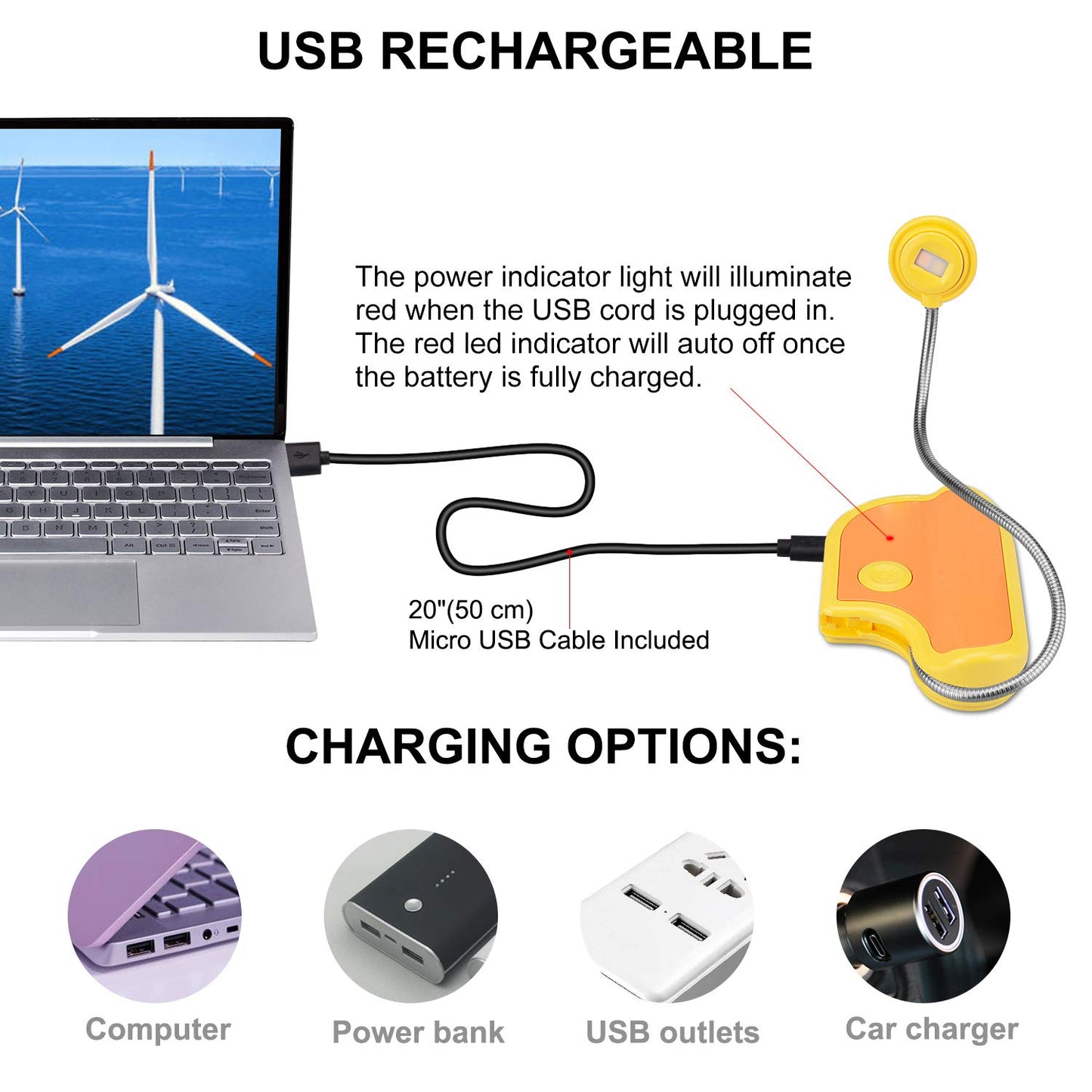 USB RECHARGEABLE

The power indicator light will illuminate red when the USB cord is plugged in. The red led indicator will auto off once the battery is fully charged.

20"(50 cm)
Micro USB Cable Included

CHARGING OPTIONS:

Computer

Power bank

USB outlets

Car charger